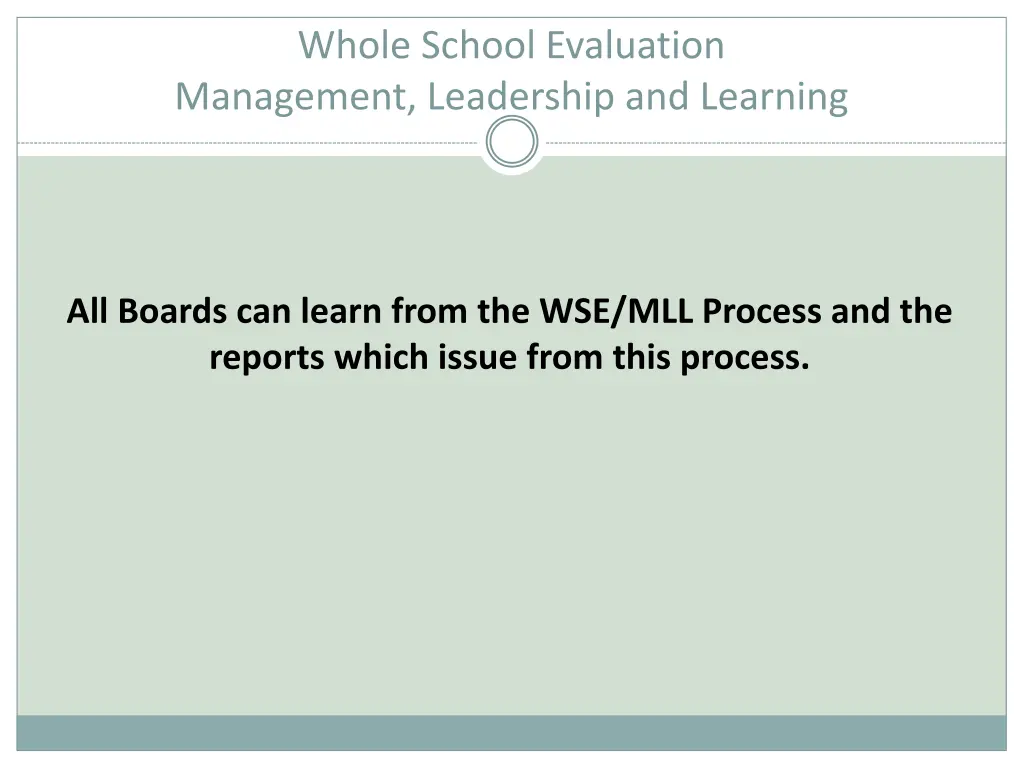 Whole School Evaluation
Management, Leadership and Learning

All Boards can learn from the WSE/MLL Process and the reports which issue from this process.